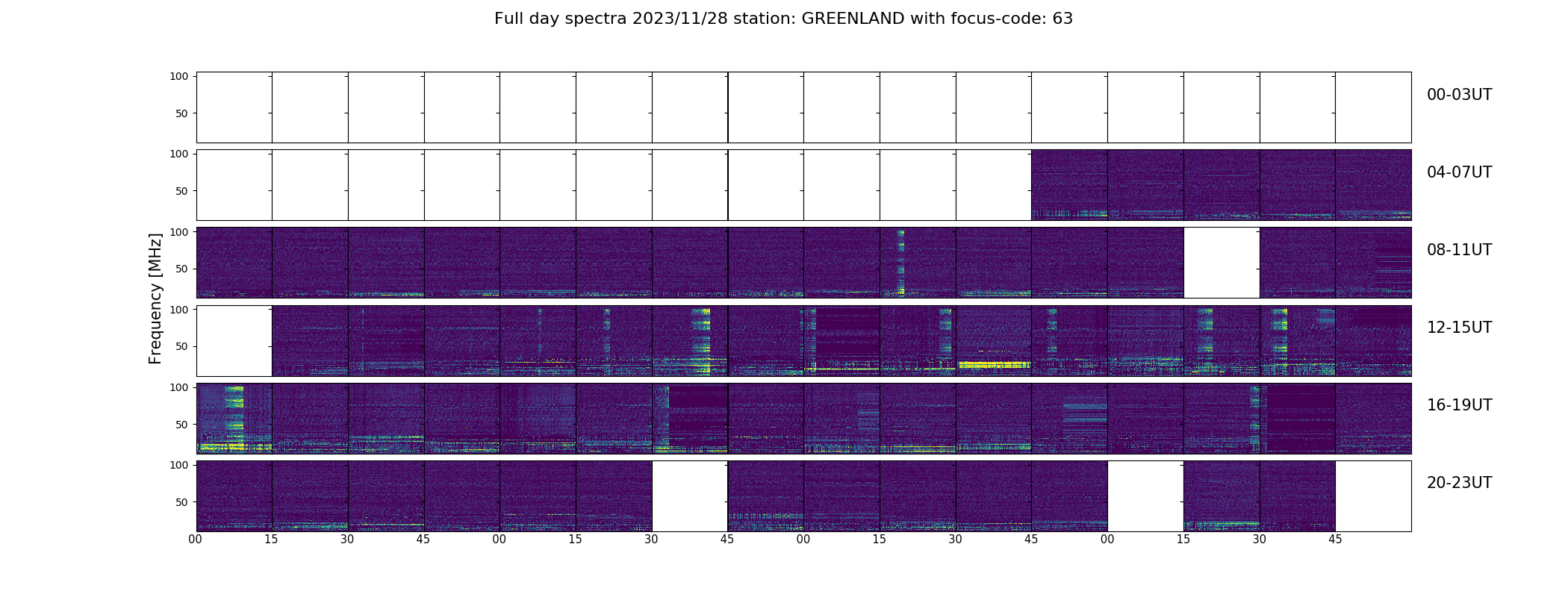 Full day spectra 2023/11/28 station: GREENLAND with focus-code: 63

Frequency [MHz]

100
50
00-03UT

100
50
04-07UT

100
50
08-11UT

100
50
12-15UT

100
50
16-19UT

100
50
20-23UT

00 15 30 45 00 15 30 45 00 15 30 45 00 15 30 45